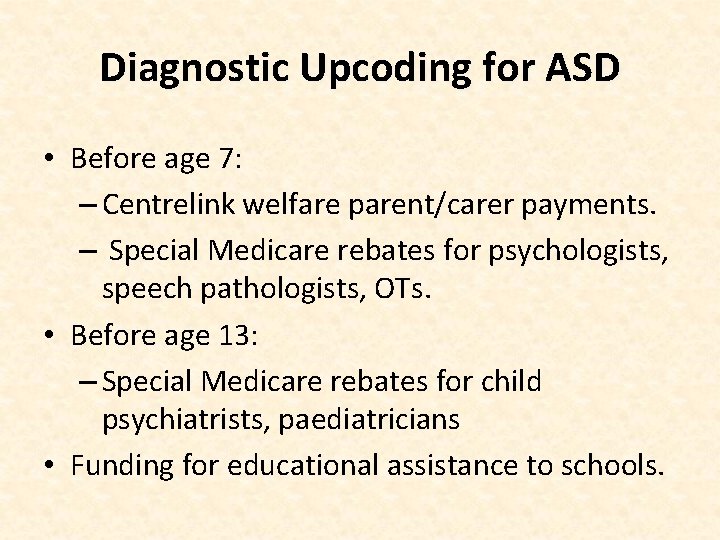 Diagnostic Upcoding for ASD

• Before age 7:
– Centrelink welfare parent/carer payments.
– Special Medicare rebates for psychologists, speech pathologists, OTs.
• Before age 13:
– Special Medicare rebates for child psychiatrists, paediatricians
• Funding for educational assistance to schools.